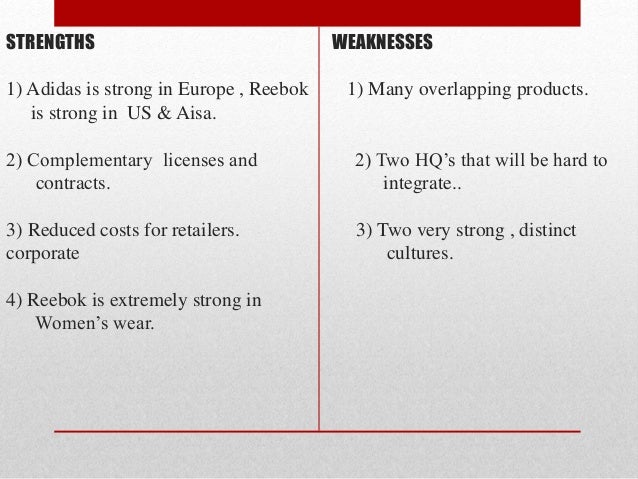 STRENGTHS

1) Adidas is strong in Europe , Reebok is strong in US & Aisa.

2) Complementary licenses and contracts.

3) Reduced costs for retailers. corporate

4) Reebok is extremely strong in Women's wear.

WEAKNESSES

1) Many overlapping products.

2) Two HQ's that will be hard to integrate..

3) Two very strong , distinct cultures.